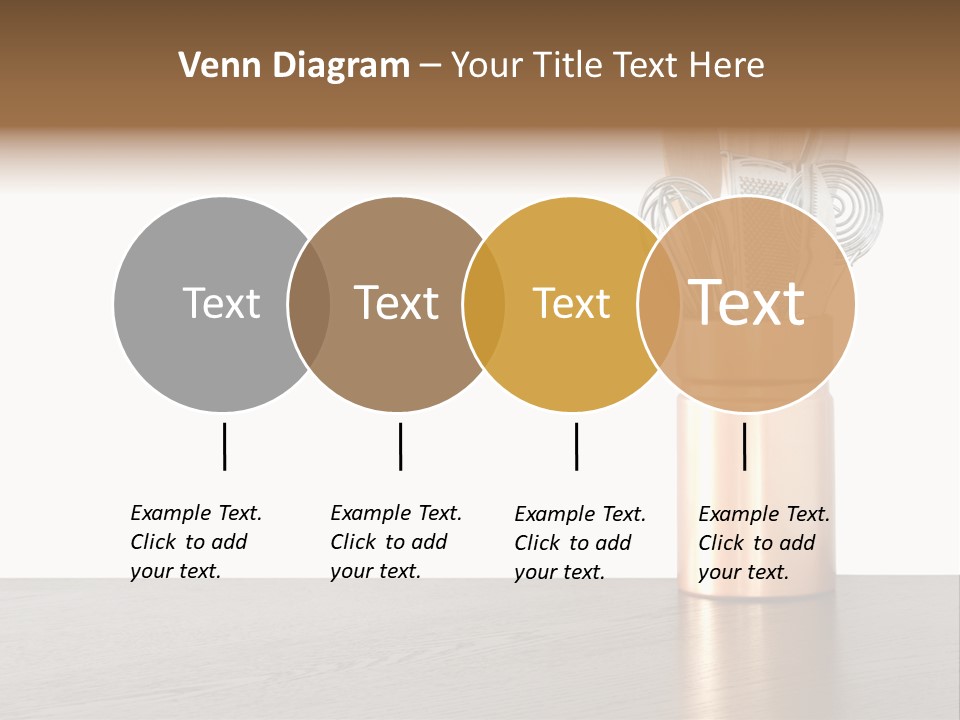 Venn Diagram – Your Title Text Here

Text

Text

Text

Text

Example Text. Click to add your text.

Example Text. Click to add your text.

Example Text. Click to add your text.

Example Text. Click to add your text.